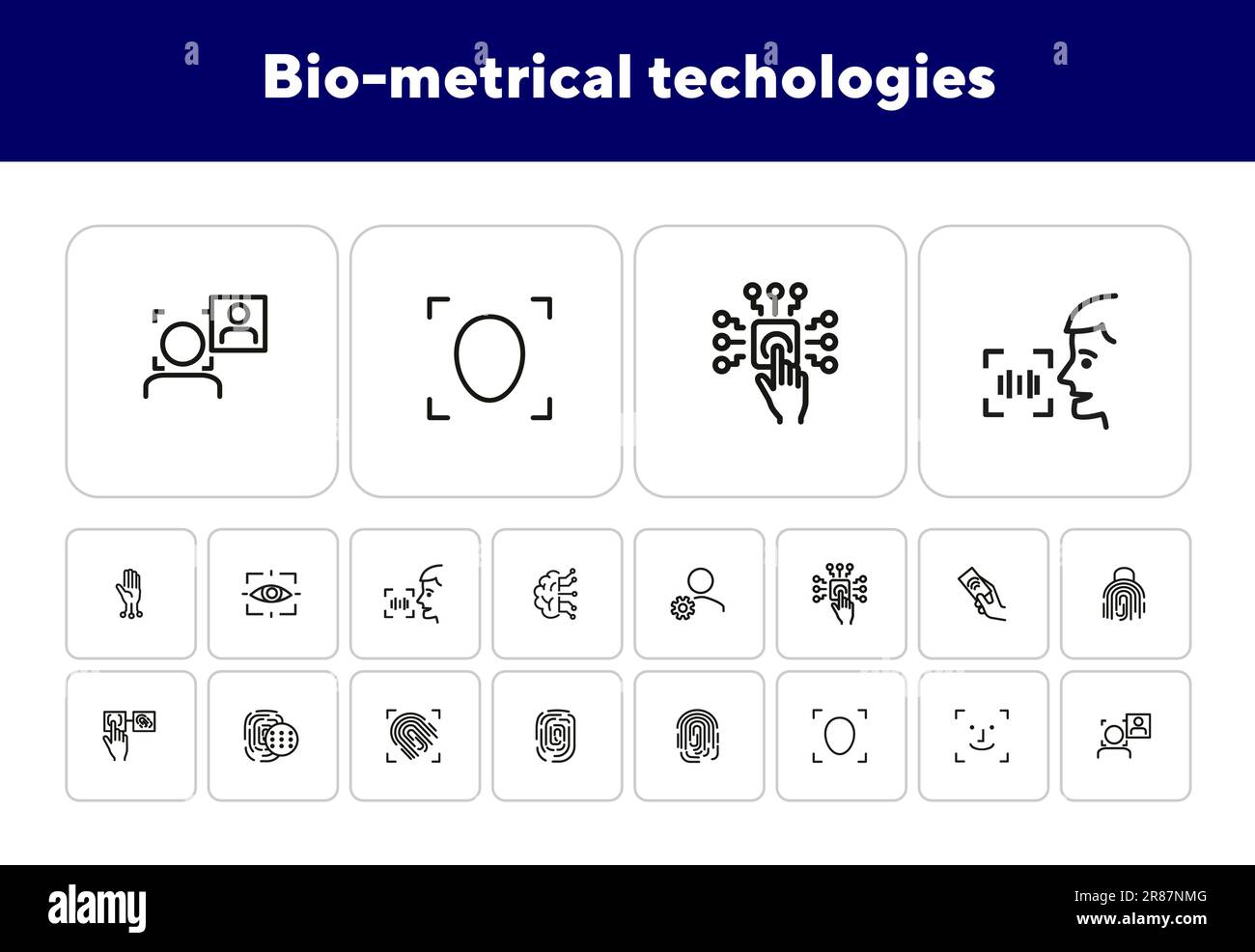 Bio-metrical techologies

alamy

Image ID: 2R87NMG
www.alamy.com